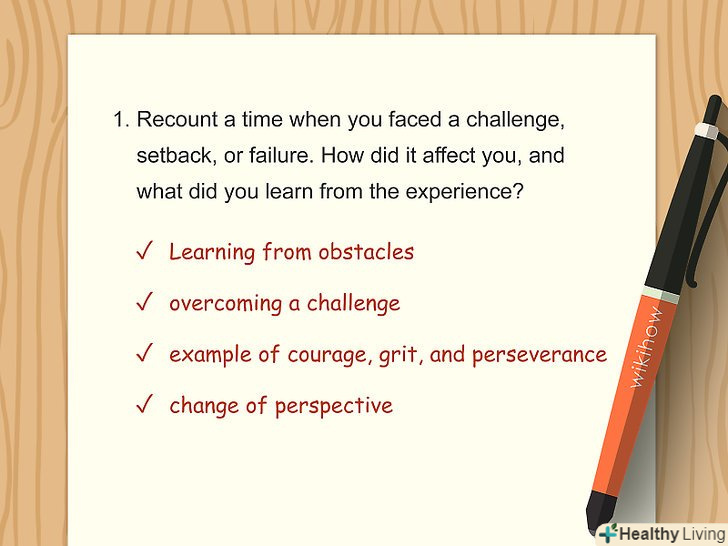 1. Recount a time when you faced a challenge, setback, or failure. How did it affect you, and what did you learn from the experience?

✓ Learning from obstacles

✓ overcoming a challenge

✓ example of courage, grit, and perseverance

✓ change of perspective

wikihow

Healthy Living